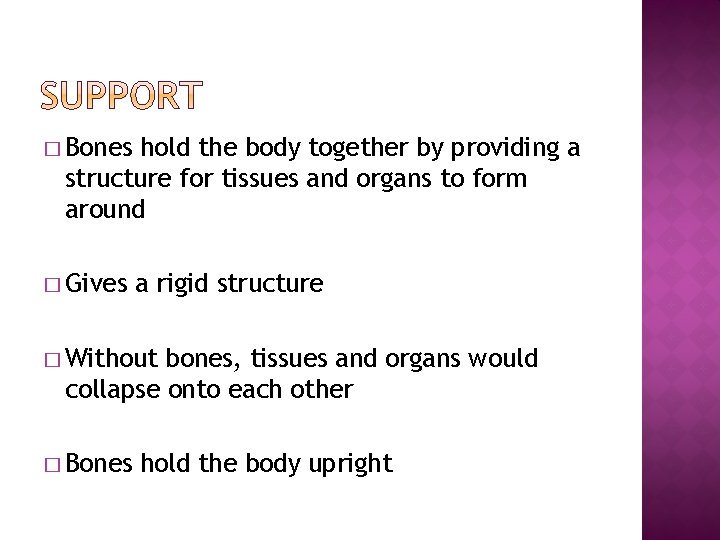 SUPPORT

□ Bones hold the body together by providing a structure for tissues and organs to form around

□ Gives a rigid structure

□ Without bones, tissues and organs would collapse onto each other

□ Bones hold the body upright